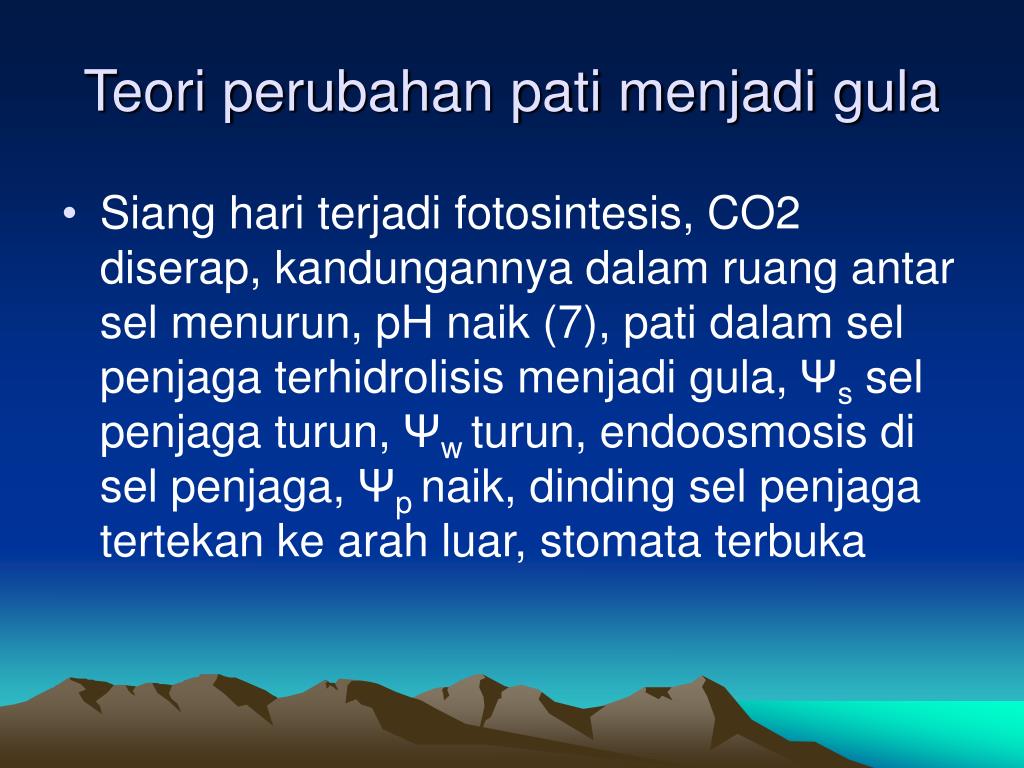 Teori perubahan pati menjadi gula

• Siang hari terjadi fotosintesis, CO2 diserap, kandungannya dalam ruang antar sel menurun, pH naik (7), pati dalam sel penjaga terhidrolisis menjadi gula, $\Psi_s$ sel penjaga turun, $\Psi_w$ turun, endoosmosis di sel penjaga, $\Psi_p$ naik, dinding sel penjaga tertekan ke arah luar, stomata terbuka